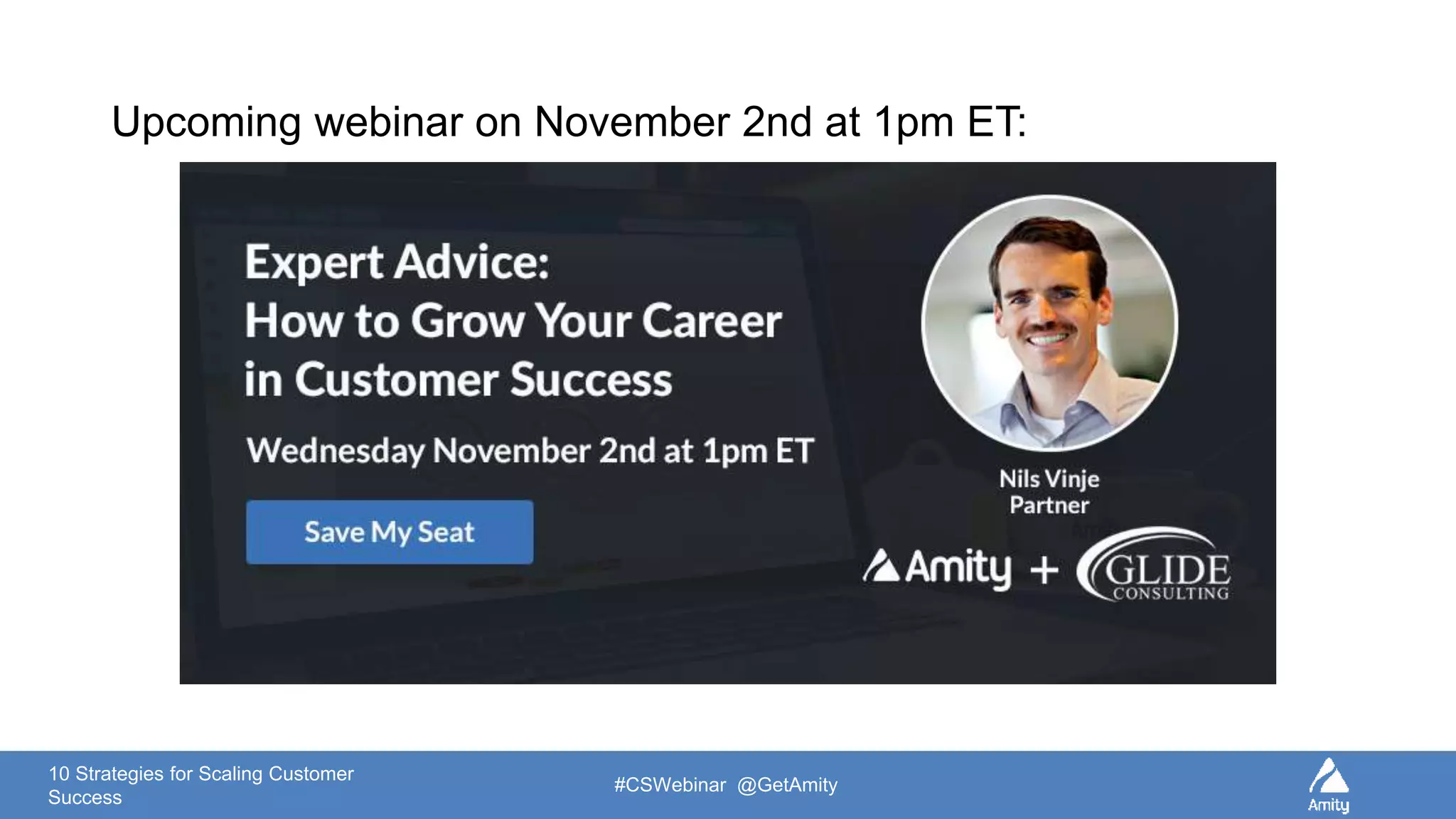 Upcoming webinar on November 2nd at 1pm ET:

Expert Advice:
How to Grow Your Career in Customer Success

Wednesday November 2nd at 1pm ET

Save My Seat

Nils Vinje
Partner

Amity + GLIDE CONSULTING

10 Strategies for Scaling Customer Success

#CSWebinar @GetAmity

Amity